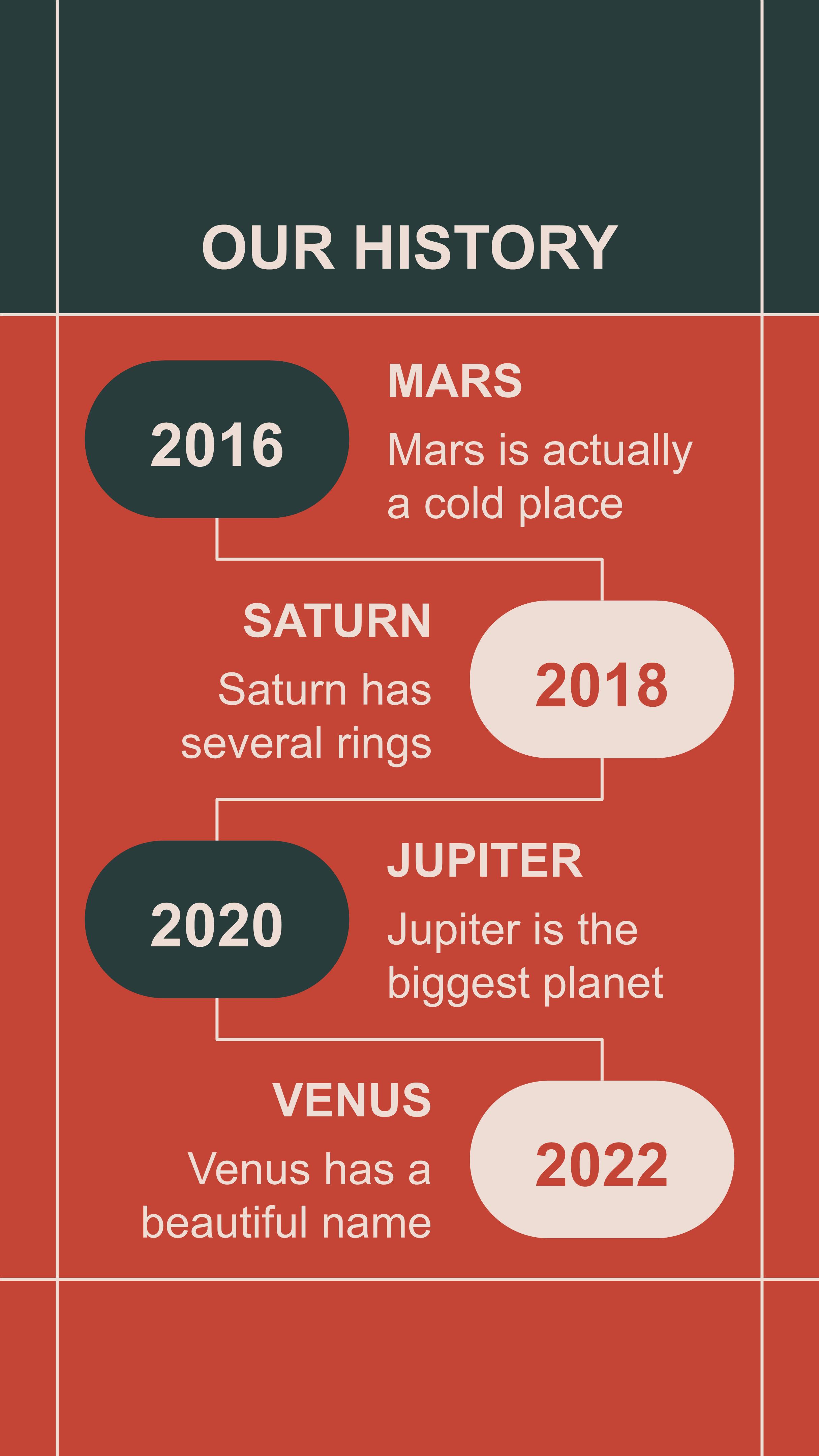 OUR HISTORY

2016

MARS

Mars is actually a cold place

SATURN

Saturn has several rings

2018

2020

JUPITER

Jupiter is the biggest planet

VENUS

Venus has a beautiful name

2022